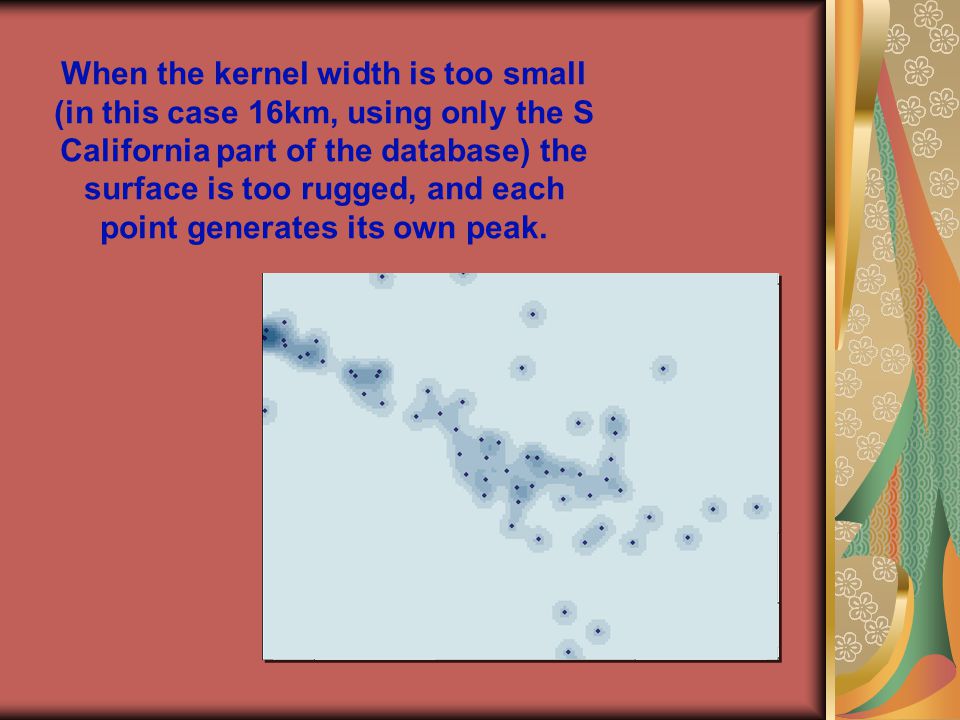 When the kernel width is too small (in this case 16km, using only the S California part of the database) the surface is too rugged, and each point generates its own peak.